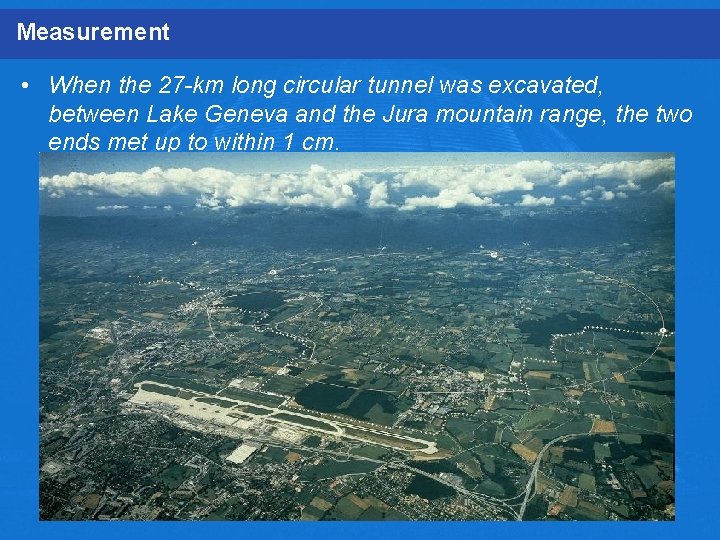 Measurement

• When the 27-km long circular tunnel was excavated, between Lake Geneva and the Jura mountain range, the two ends met up to within 1 cm.